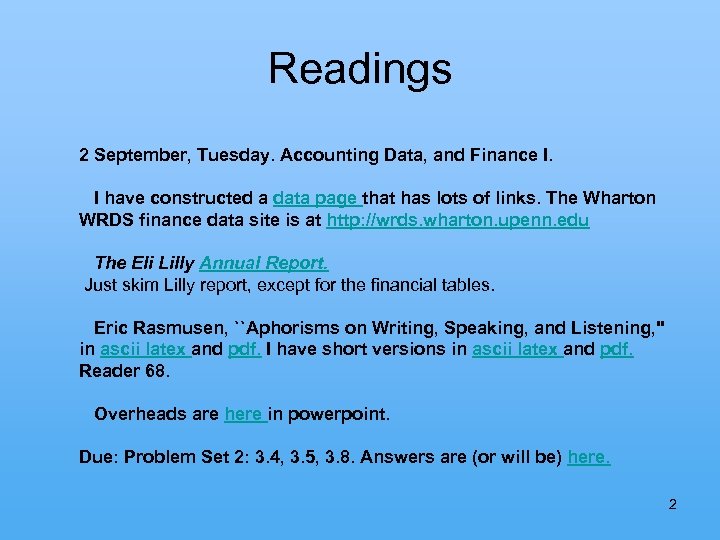 Readings

2 September, Tuesday. Accounting Data, and Finance I.

I have constructed a data page that has lots of links. The Wharton WRDS finance data site is at http://wrds.wharton.upenn.edu

The Eli Lilly Annual Report.
Just skim Lilly report, except for the financial tables.

Eric Rasmusen, ``Aphorisms on Writing, Speaking, and Listening," in ascii latex and pdf. I have short versions in ascii latex and pdf. Reader 68.

Overheads are here in powerpoint.

Due: Problem Set 2: 3.4, 3.5, 3.8. Answers are (or will be) here.

2